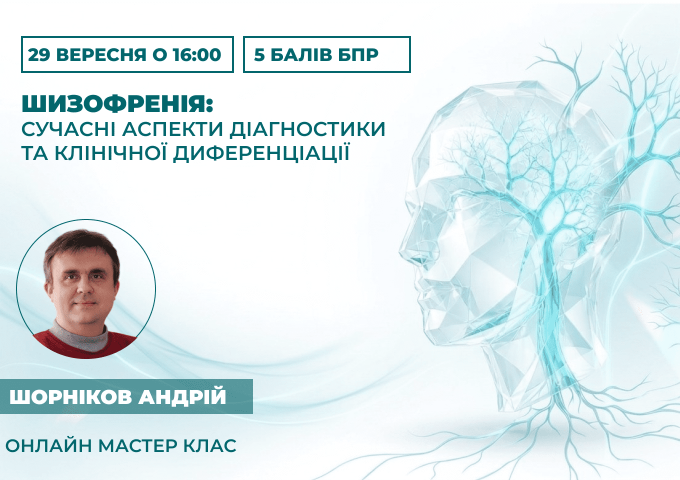 29 ВЕРЕСНЯ О 16:00

5 БАЛІВ БПР

ШИЗОФРЕНІЯ:
СУЧАСНІ АСПЕКТИ ДІАГНОСТИКИ ТА КЛІНІЧНОЇ ДИФЕРЕНЦІАЦІЇ

ШОРНІКОВ АНДРІЙ

ОНЛАЙН МАСТЕР КЛАС